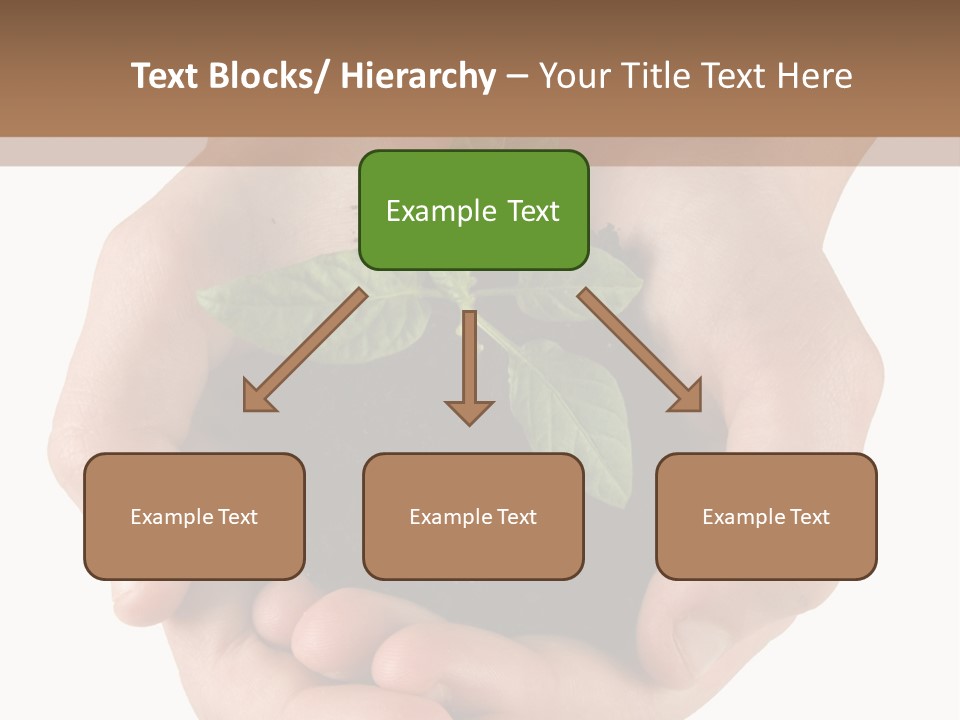 Text Blocks/ Hierarchy – Your Title Text Here

Example Text

Example Text

Example Text

Example Text